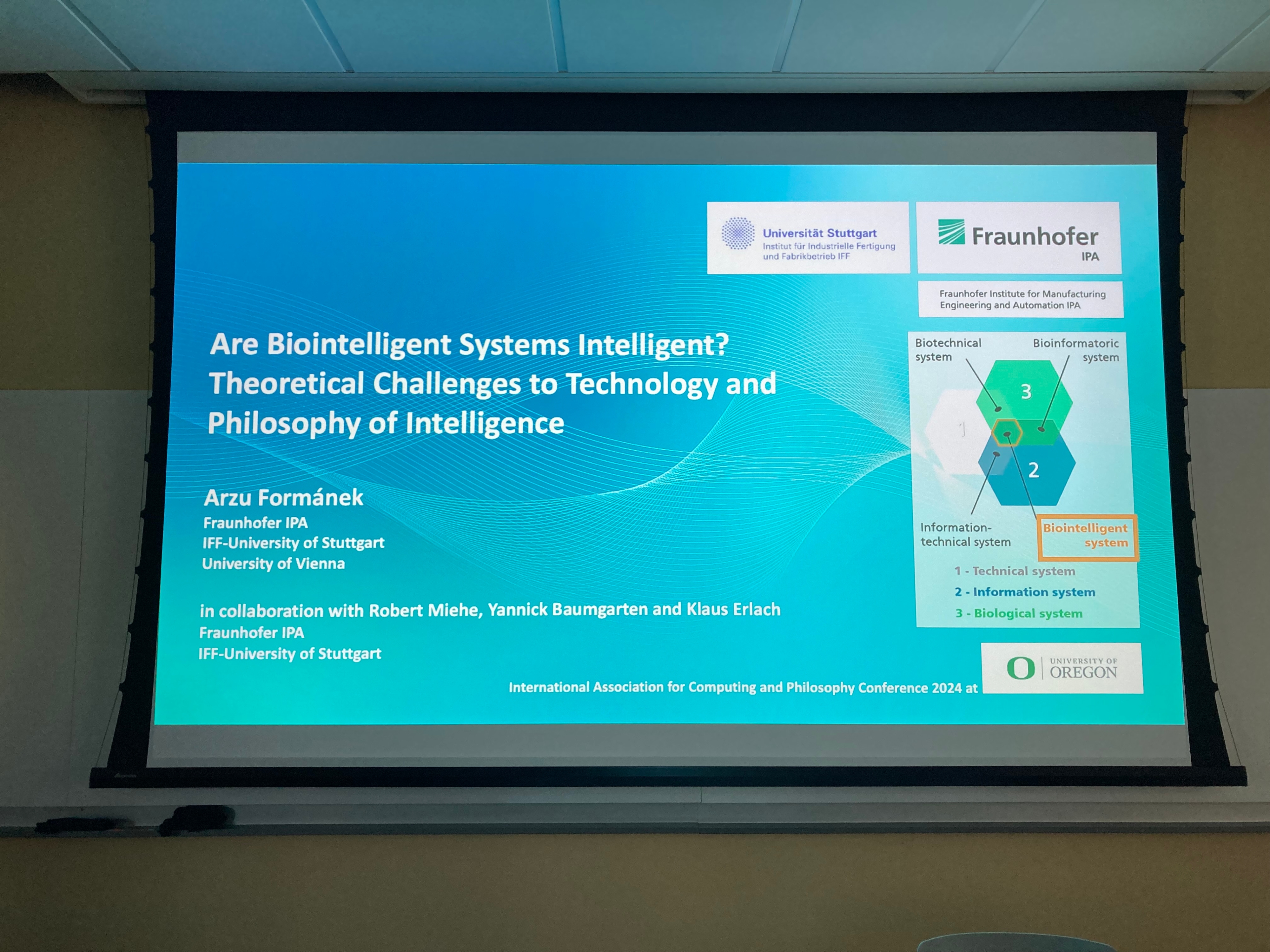 Universität Stuttgart
Institut für Industrielle Fertigung und Fabrikbetrieb IFF

Fraunhofer
IPA

Fraunhofer Institute for Manufacturing Engineering and Automation IPA

Are Biointelligent Systems Intelligent? Theoretical Challenges to Technology and Philosophy of Intelligence

Arzu Formánek
Fraunhofer IPA
IFF-University of Stuttgart
University of Vienna

in collaboration with Robert Miehe, Yannick Baumgarten and Klaus Erlach
Fraunhofer IPA
IFF-University of Stuttgart

Biotechnical system
Bioinformatoric system
3
1
2
Information-technical system
Biointelligent system
1 - Technical system
2 - Information system
3 - Biological system

International Association for Computing and Philosophy Conference 2024 at

O UNIVERSITY OF OREGON